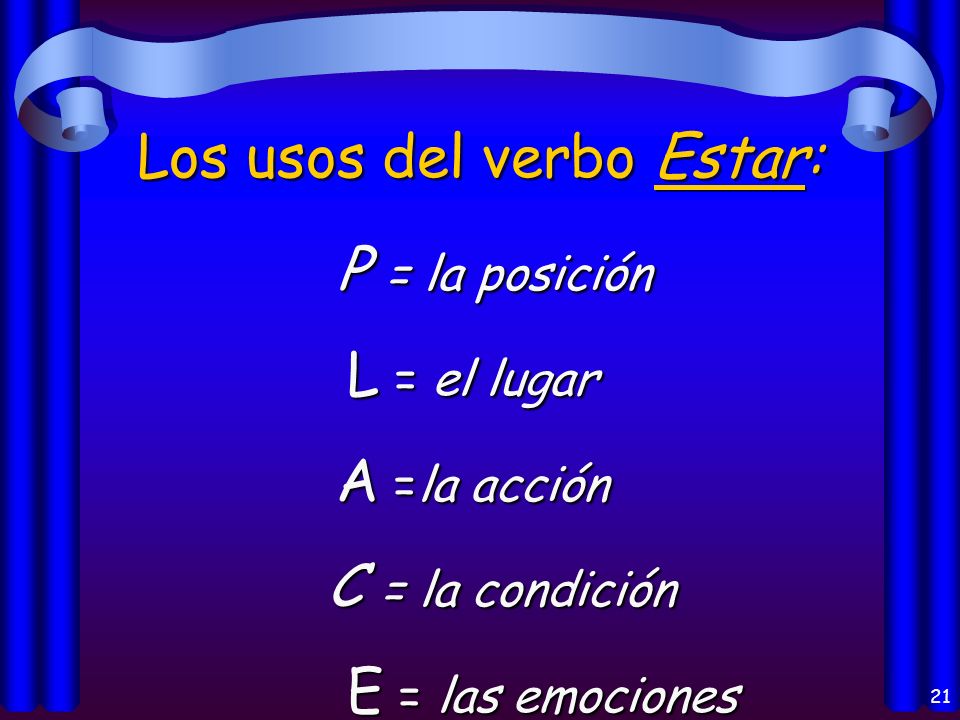 Los usos del verbo Estar:

P = la posición

L = el lugar

A = la acción

C = la condición

E = las emociones

21